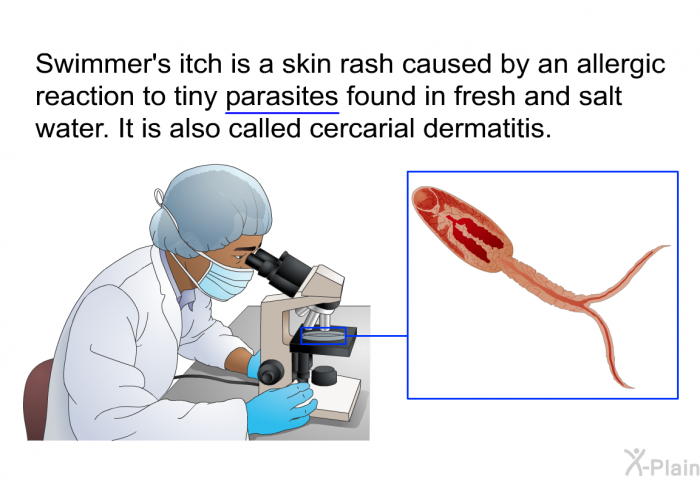 Swimmer's itch is a skin rash caused by an allergic reaction to tiny parasites found in fresh and salt water. It is also called cercarial dermatitis.

X-Plain